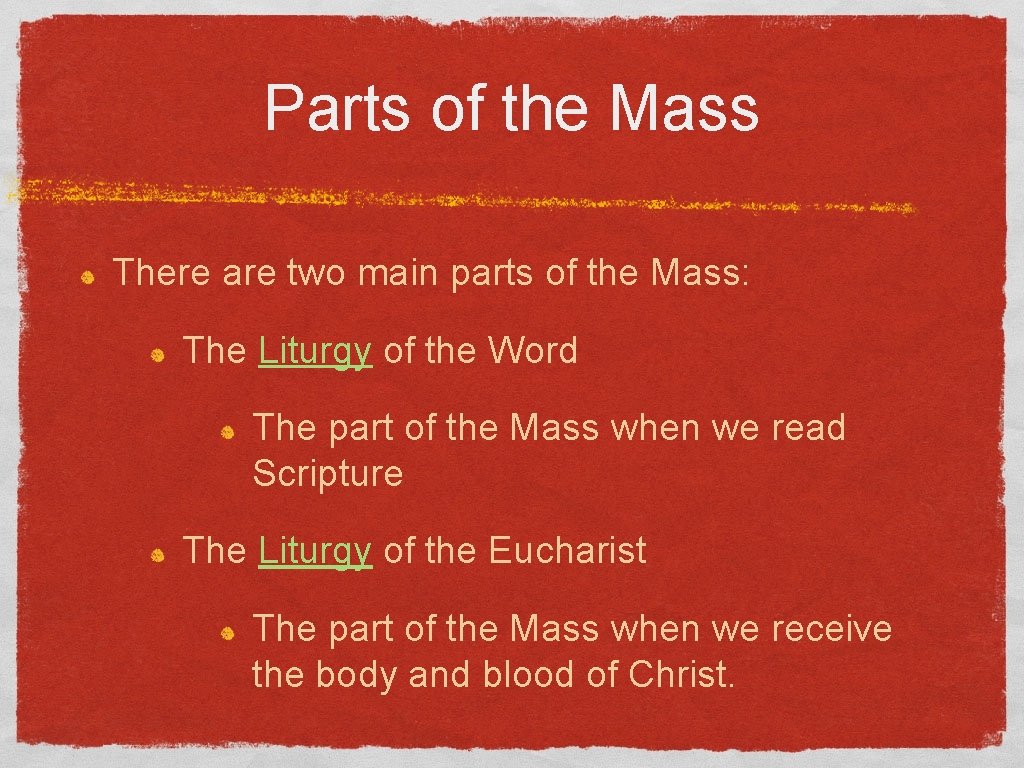 Parts of the Mass

There are two main parts of the Mass:

The Liturgy of the Word

The part of the Mass when we read Scripture

The Liturgy of the Eucharist

The part of the Mass when we receive the body and blood of Christ.